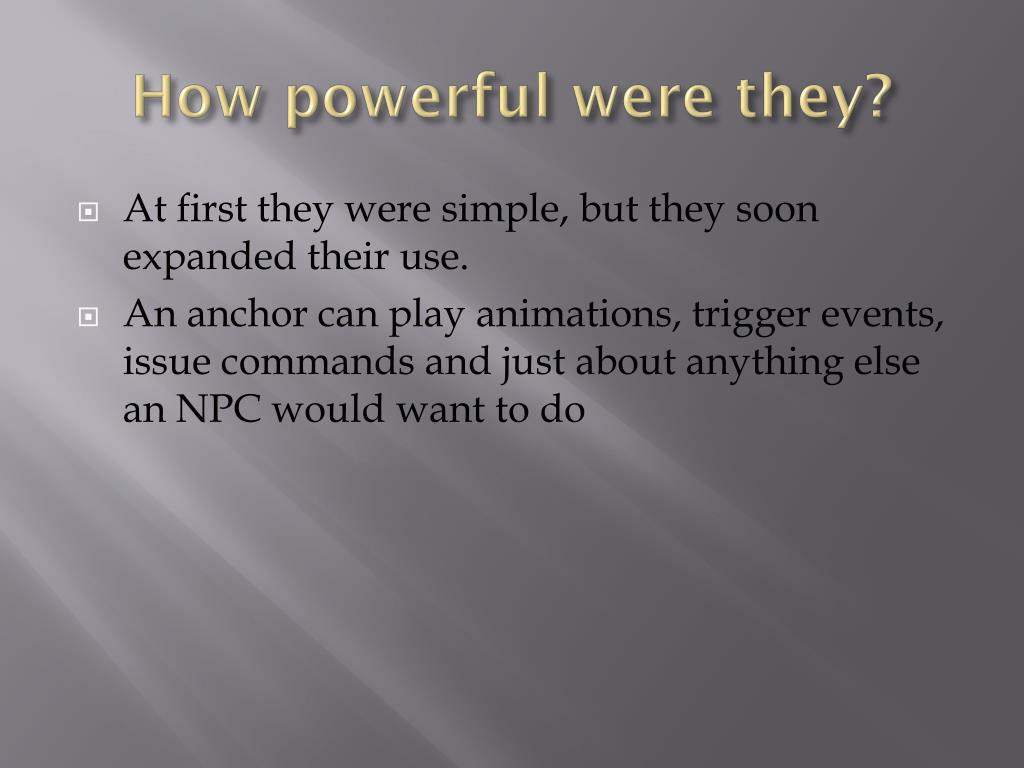 How powerful were they?

At first they were simple, but they soon expanded their use.

An anchor can play animations, trigger events, issue commands and just about anything else an NPC would want to do